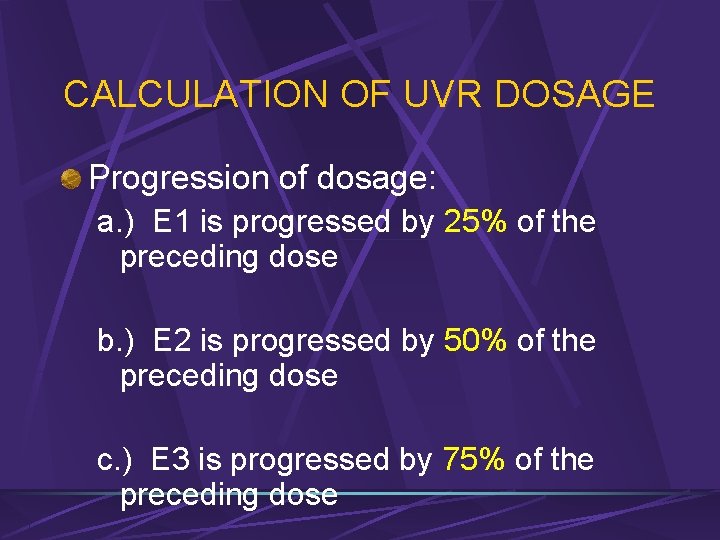 CALCULATION OF UVR DOSAGE

Progression of dosage:

a.) E1 is progressed by 25% of the preceding dose

b.) E2 is progressed by 50% of the preceding dose

c.) E3 is progressed by 75% of the preceding dose